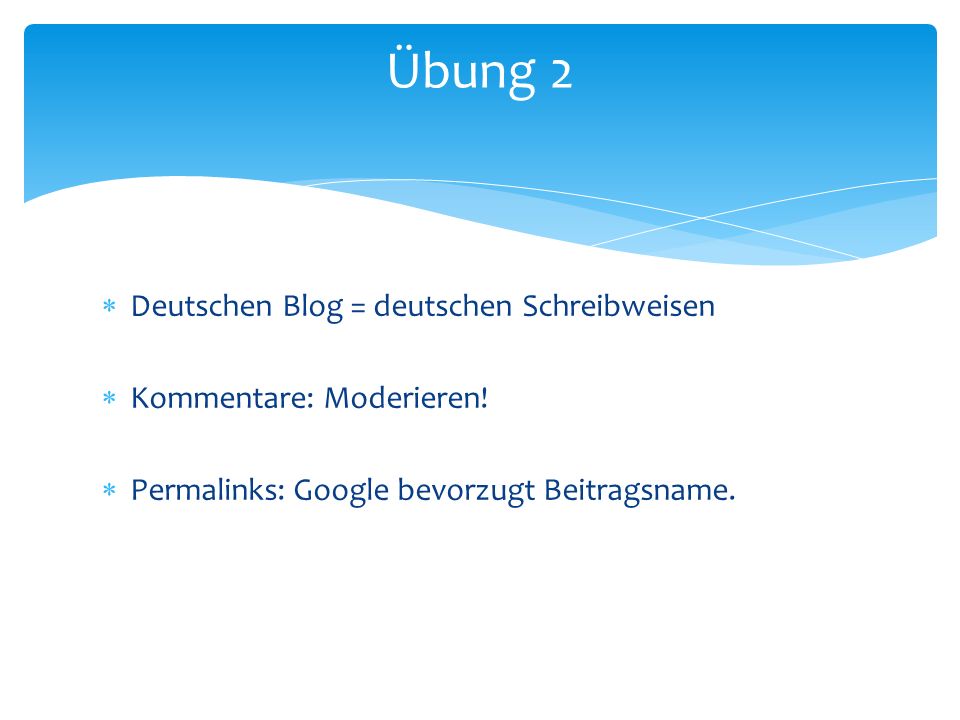 Übung 2

* Deutschen Blog = deutschen Schreibweisen

* Kommentare: Moderieren!

* Permalinks: Google bevorzugt Beitragsname.